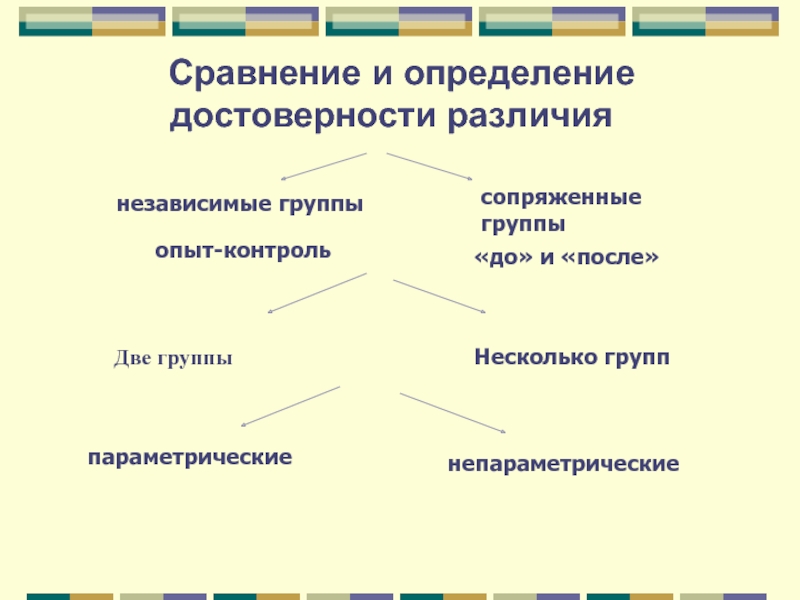 Сравнение и определение достоверности различия

независимые группы

опыт-контроль

сопряженные группы

«до» и «после»

Две группы

Несколько групп

параметрические

непараметрические